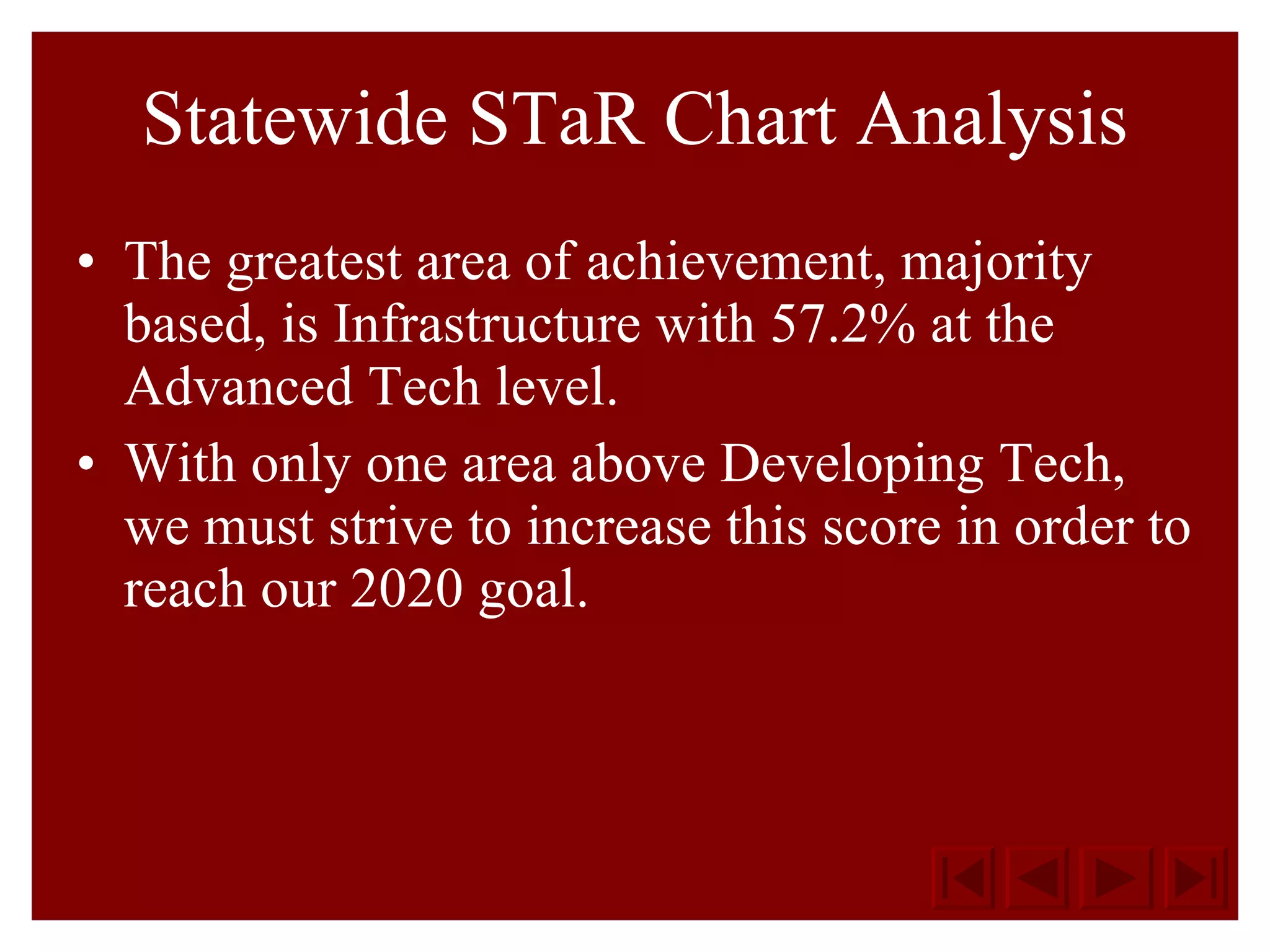 Statewide STaR Chart Analysis

• The greatest area of achievement, majority based, is Infrastructure with 57.2% at the Advanced Tech level.
• With only one area above Developing Tech, we must strive to increase this score in order to reach our 2020 goal.